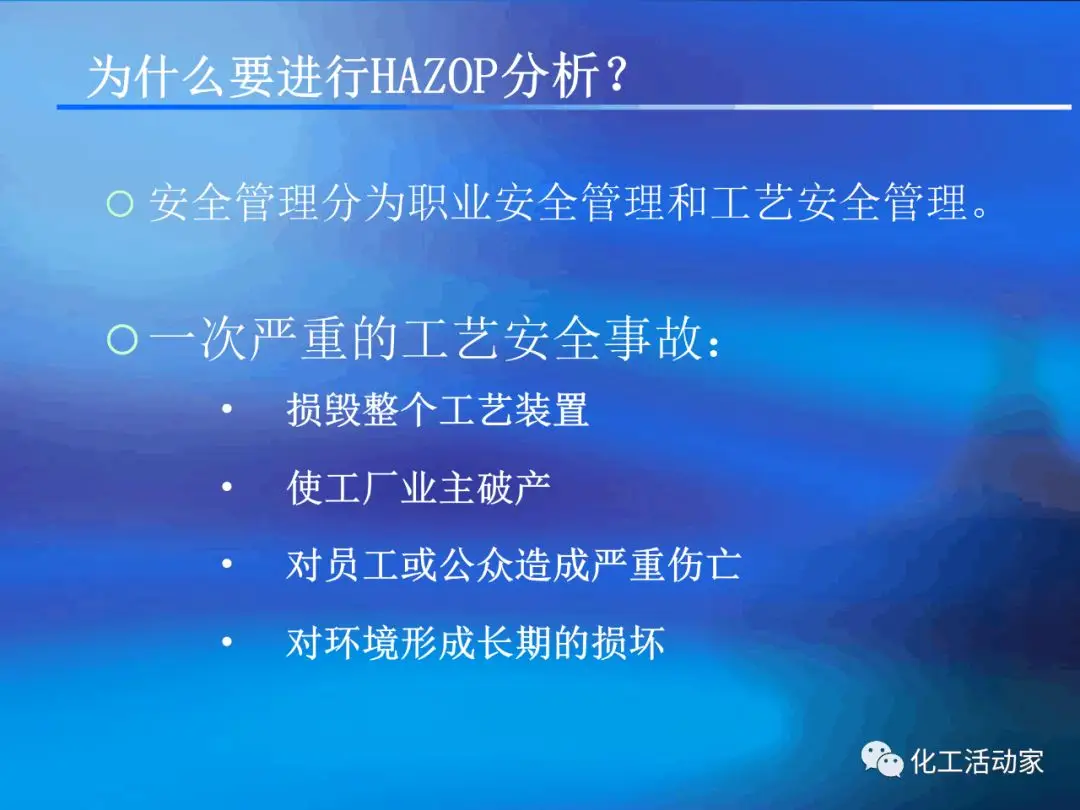 为什么要进行HAZOP分析？

○ 安全管理分为职业安全管理和工艺安全管理。

○ 一次严重的工艺安全事故：

• 损毁整个工艺装置

• 使工厂业主破产

• 对员工或公众造成严重伤亡

• 对环境形成长期的损坏

化工活动家